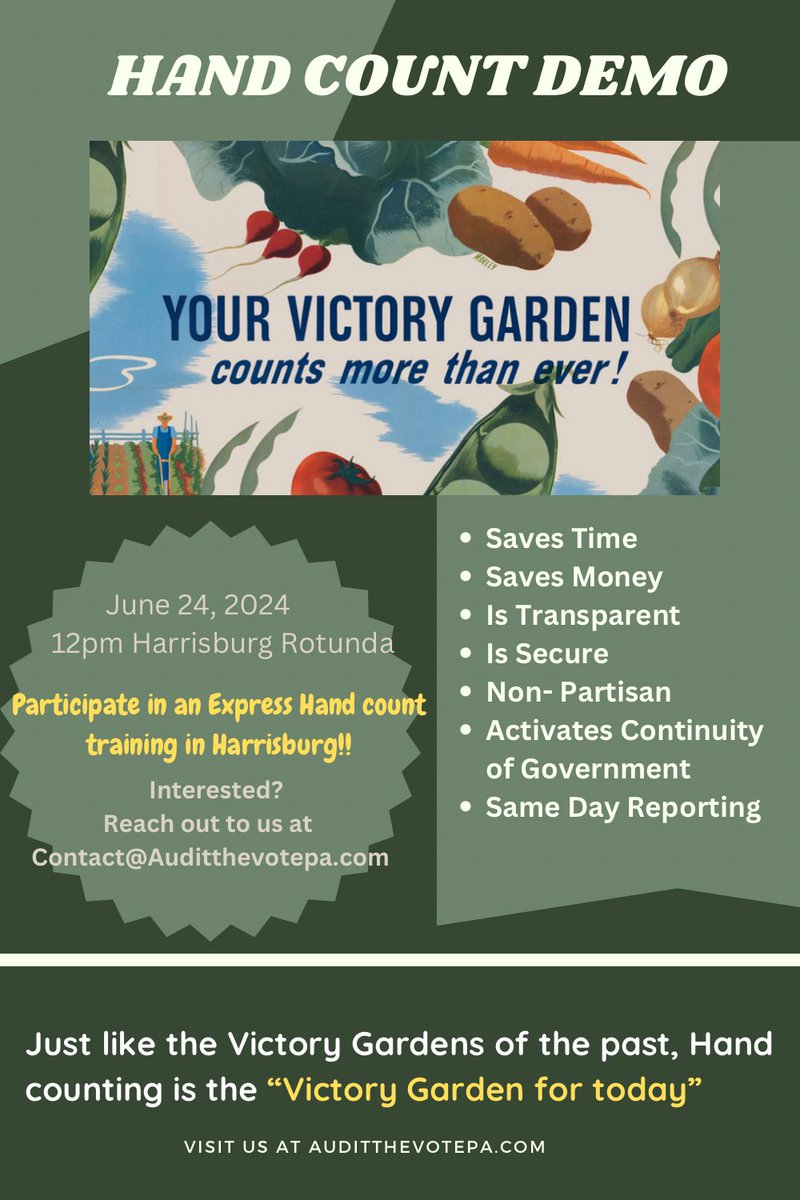 HAND COUNT DEMO

YOUR VICTORY GARDEN
counts more than ever!

June 24, 2024
12pm Harrisburg Rotunda

Participate in an Express Hand count training in Harrisburg!!

Interested?
Reach out to us at
Contact@Auditthevotepa.com

- Saves Time
- Saves Money
- Is Transparent
- Is Secure
- Non- Partisan
- Activates Continuity of Government
- Same Day Reporting

Just like the Victory Gardens of the past, Hand counting is the "Victory Garden for today"

VISIT US AT AUDITTHEVOTEPA.COM